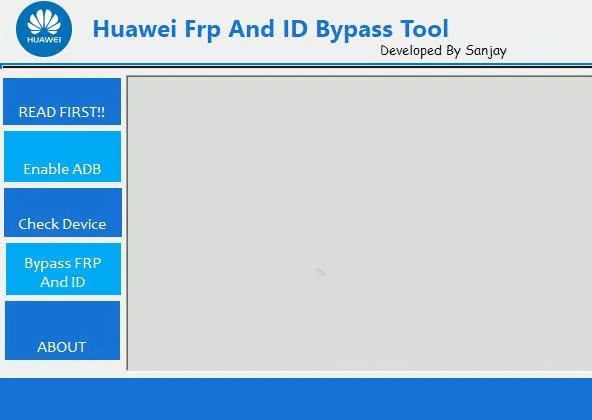 HUAWEI

Huawei Frp And ID Bypass Tool

Developed By Sanjay

READ FIRST!!

Enable ADB

Check Device

Bypass FRP And ID

ABOUT